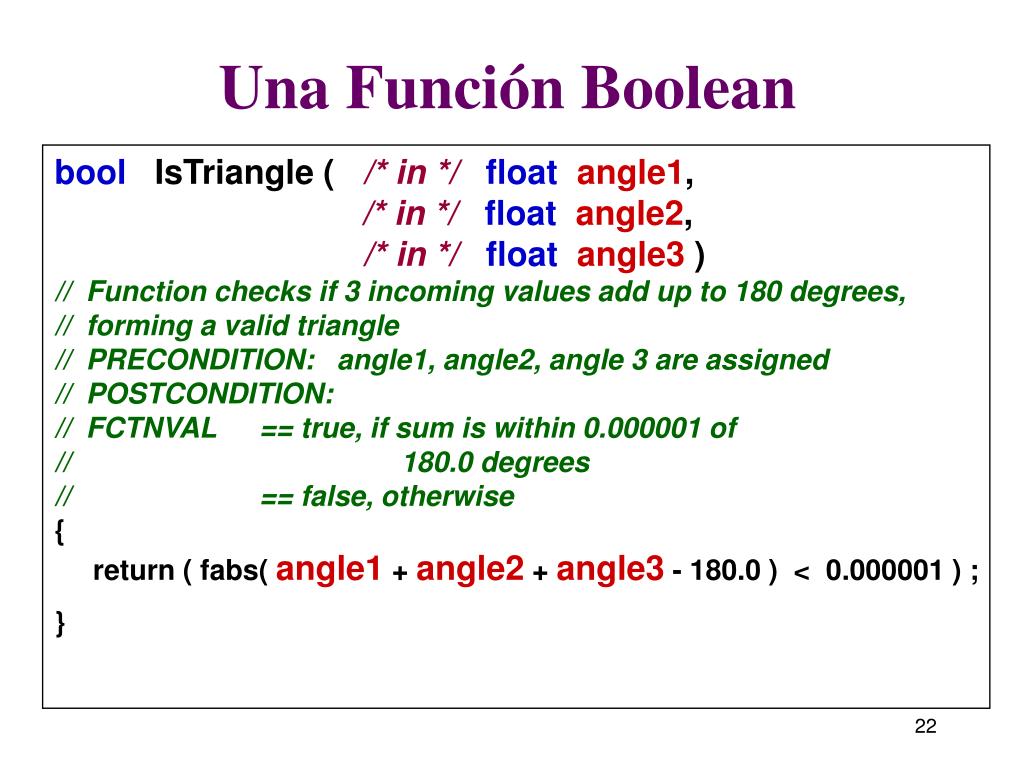 Una Función Boolean

bool IsTriangle ( /* in */ float angle1,
/* in */ float angle2,
/* in */ float angle3 )
// Function checks if 3 incoming values add up to 180 degrees,
// forming a valid triangle
// PRECONDITION: angle1, angle2, angle 3 are assigned
// POSTCONDITION:
// FCTNVAL == true, if sum is within 0.000001 of
// 180.0 degrees
// == false, otherwise
{
return ( fabs( angle1 + angle2 + angle3 - 180.0 ) < 0.000001 ) ;
}

22